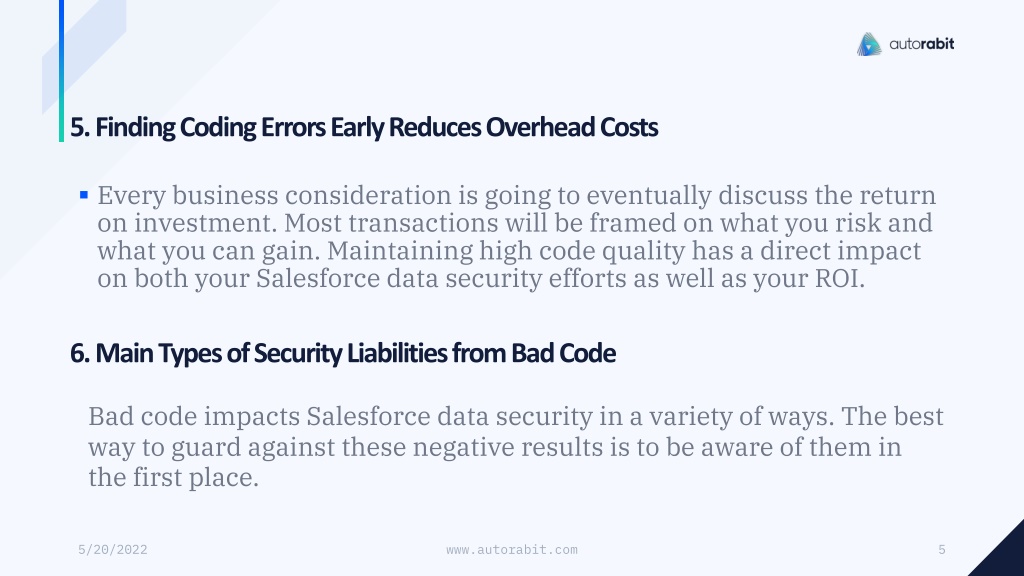 autorabit

5. Finding Coding Errors Early Reduces Overhead Costs

▪ Every business consideration is going to eventually discuss the return on investment. Most transactions will be framed on what you risk and what you can gain. Maintaining high code quality has a direct impact on both your Salesforce data security efforts as well as your ROI.

6. Main Types of Security Liabilities from Bad Code

Bad code impacts Salesforce data security in a variety of ways. The best way to guard against these negative results is to be aware of them in the first place.

5/20/2022

www.autorabit.com

5